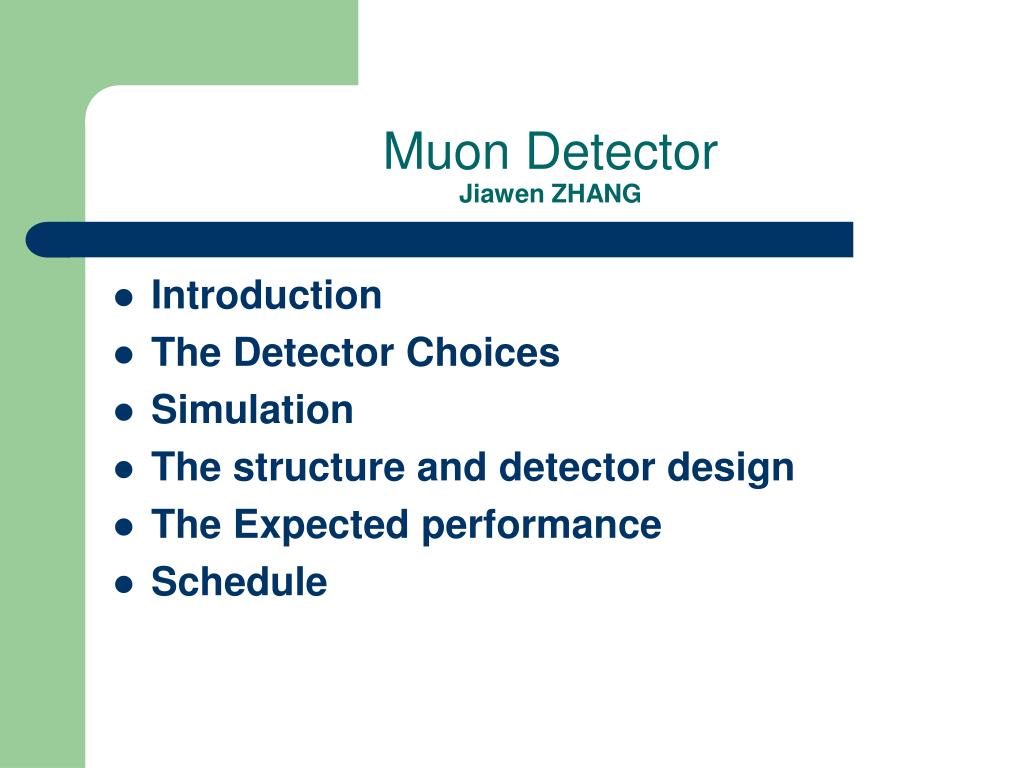 Muon Detector
Jiawen ZHANG

- Introduction
- The Detector Choices
- Simulation
- The structure and detector design
- The Expected performance
- Schedule